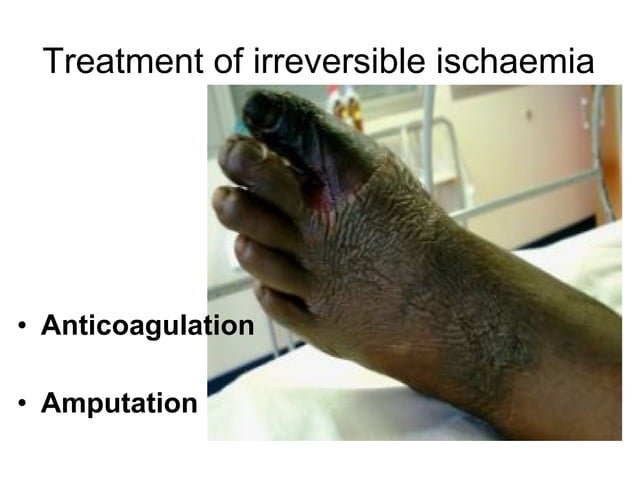 Treatment of irreversible ischaemia

• Anticoagulation

• Amputation